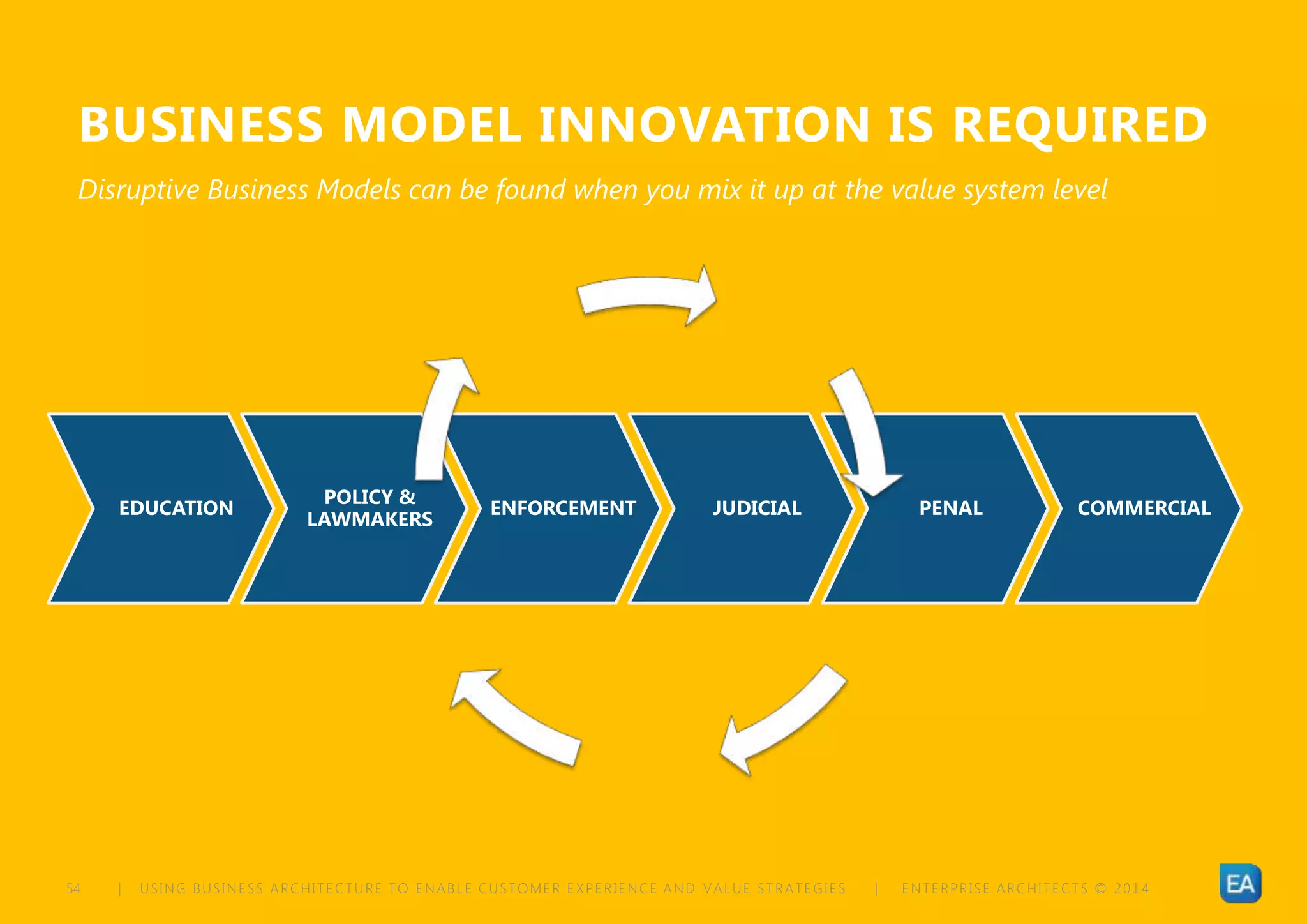 BUSINESS MODEL INNOVATION IS REQUIRED

Disruptive Business Models can be found when you mix it up at the value system level

EDUCATION

POLICY & LAWMAKERS

ENFORCEMENT

JUDICIAL

PENAL

COMMERCIAL

54 | USING BUSINESS ARCHITECTURE TO ENABLE CUSTOMER EXPERIENCE AND VALUE STRATEGIES | ENTERPRISE ARCHITECTS © 2014

EA